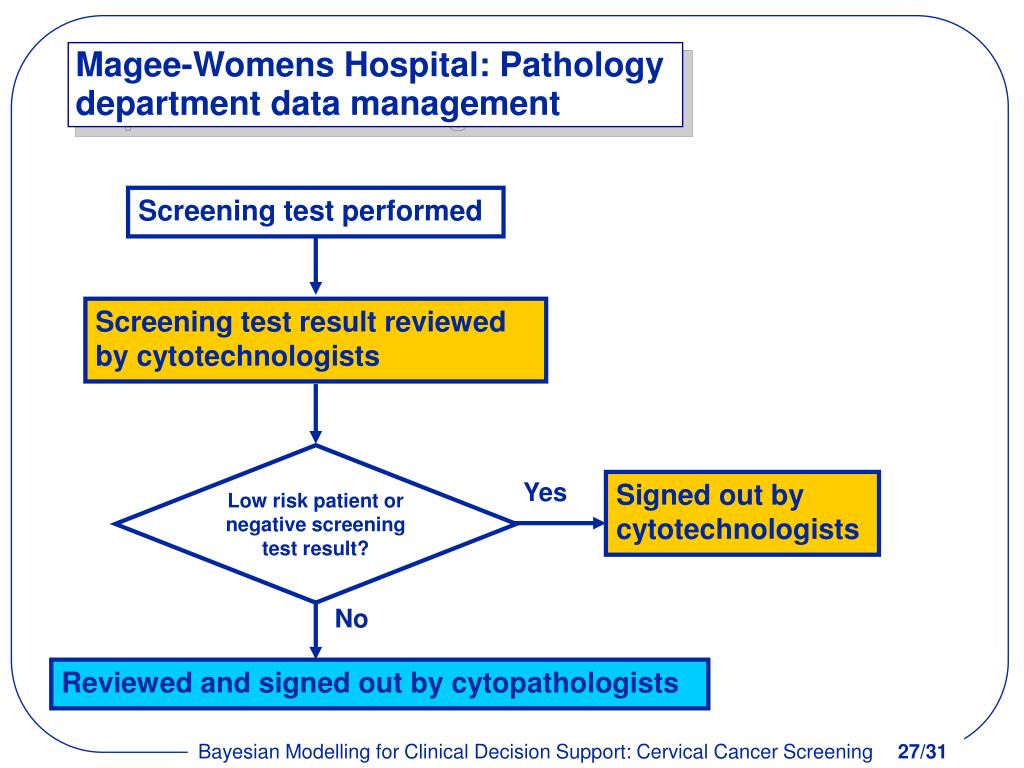 Magee-Womens Hospital: Pathology department data management

Screening test performed

Screening test result reviewed by cytotechnologists

Low risk patient or negative screening test result?

Yes

Signed out by cytotechnologists

No

Reviewed and signed out by cytopathologists

Bayesian Modelling for Clinical Decision Support: Cervical Cancer Screening 27/31